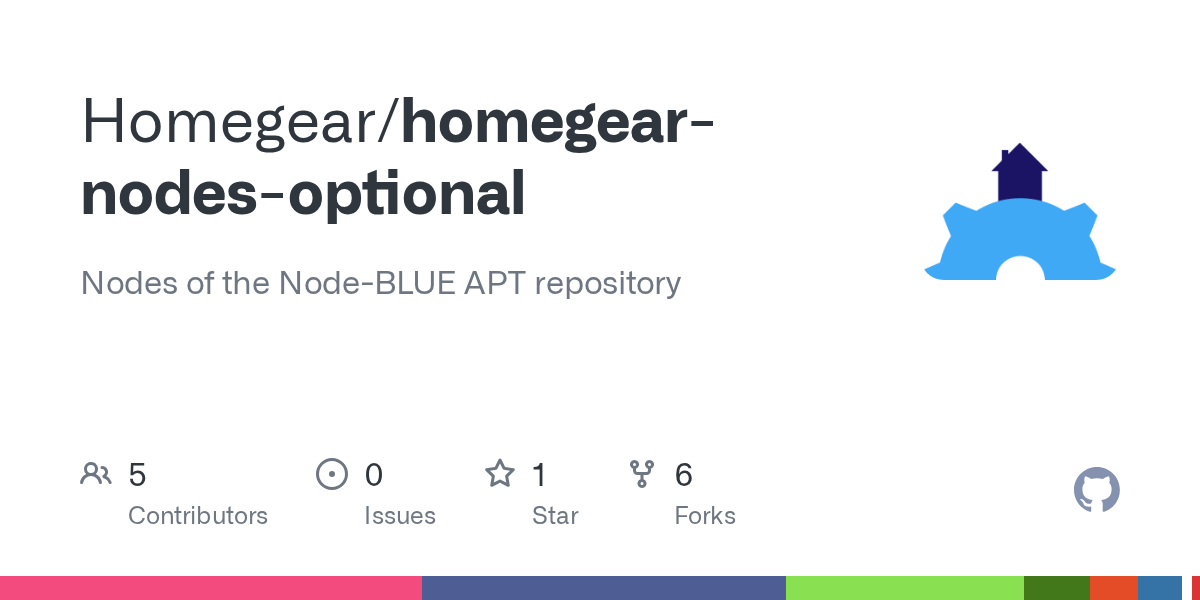 Homegear/homegear-nodes-optional

Nodes of the Node-BLUE APT repository

5
Contributors

0
Issues

1
Star

6
Forks